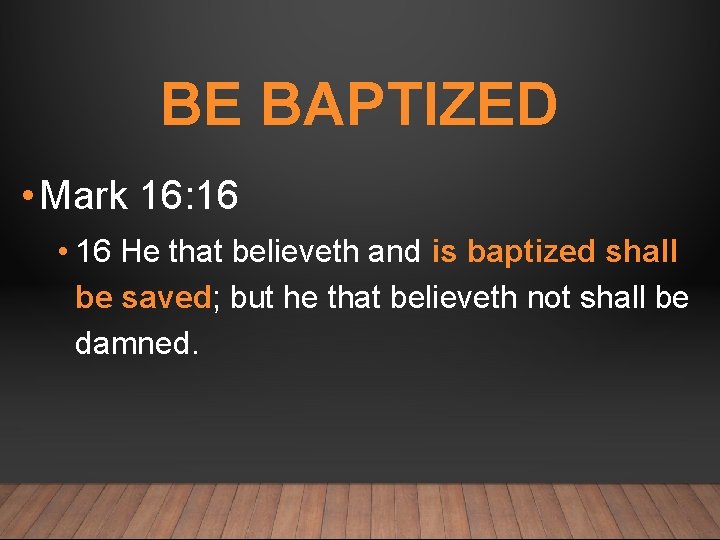 BE BAPTIZED

• Mark 16:16

• 16 He that believeth and is baptized shall be saved; but he that believeth not shall be damned.